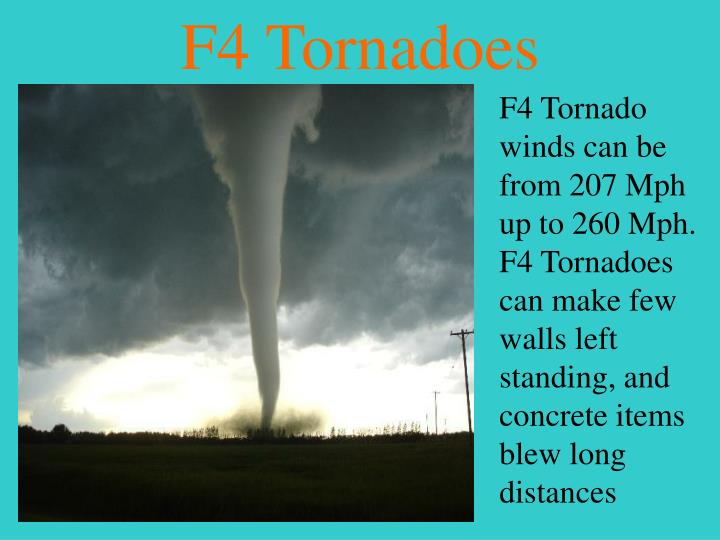 F4 Tornadoes

F4 Tornado winds can be from 207 Mph up to 260 Mph. F4 Tornadoes can make few walls left standing, and concrete items blew long distances